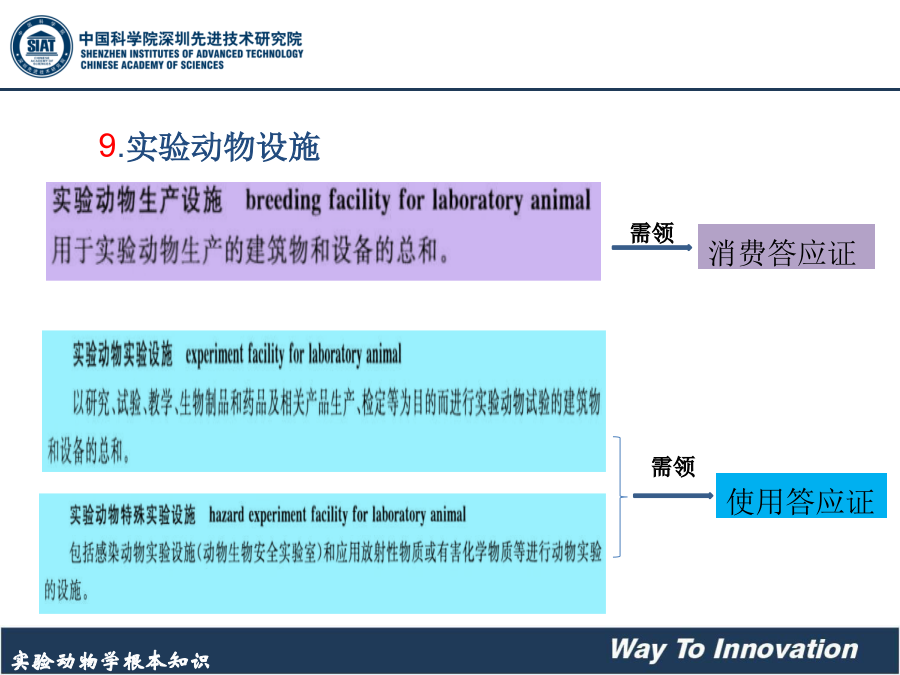 SIAT

中国科学院深圳先进技术研究院
SHENZHEN INSTITUTES OF ADVANCED TECHNOLOGY
CHINESE ACADEMY OF SCIENCES

9.实验动物设施

实验动物生产设施 breeding facility for laboratory animal
用于实验动物生产的建筑物和设备的总和。

需领

消费答应证

实验动物实验设施 experiment facility for laboratory animal
以研究、试验、教学、生物制品和药品及相关产品生产、检定等为目的而进行实验动物试验的建筑物和设备的总和。

实验动物特殊实验设施 hazard experiment facility for laboratory animal
包括感染动物实验设施(动物生物安全实验室)和应用放射性物质或有害化学物质等进行动物实验的设施。

需领

使用答应证

实验动物学根本知识

Way To Innovation